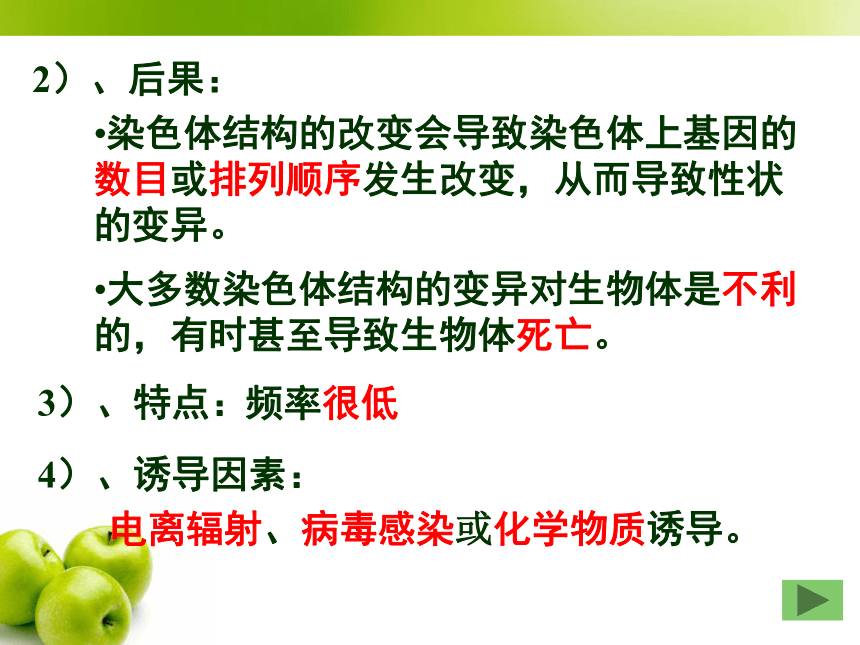 2）、后果：

•染色体结构的改变会导致染色体上基因的数目或排列顺序发生改变，从而导致性状的变异。

•大多数染色体结构的变异对生物体是不利的，有时甚至导致生物体死亡。

3）、特点：频率很低

4）、诱导因素：

电离辐射、病毒感染或化学物质诱导。